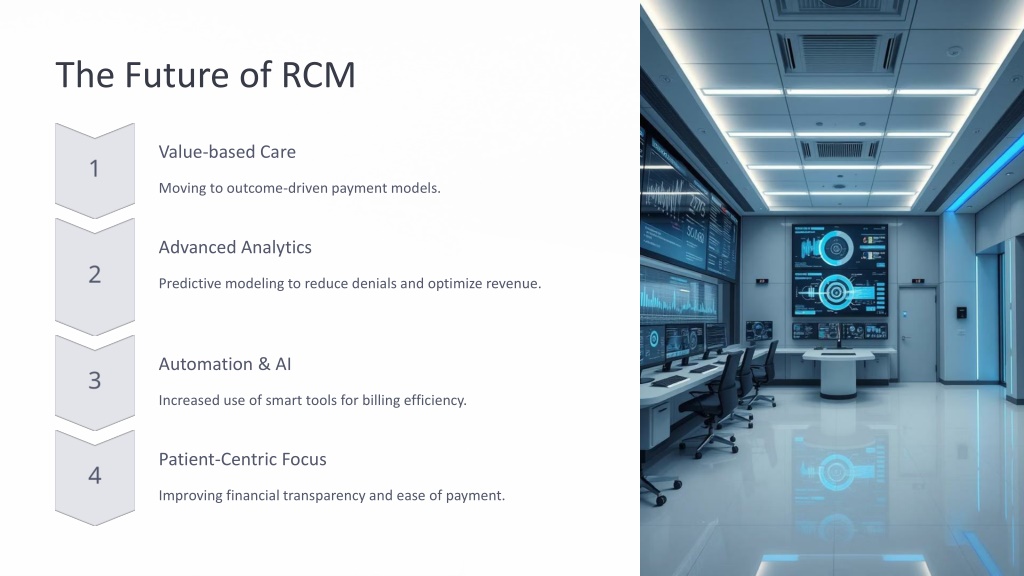 The Future of RCM

1

Value-based Care

Moving to outcome-driven payment models.

2

Advanced Analytics

Predictive modeling to reduce denials and optimize revenue.

3

Automation & AI

Increased use of smart tools for billing efficiency.

4

Patient-Centric Focus

Improving financial transparency and ease of payment.